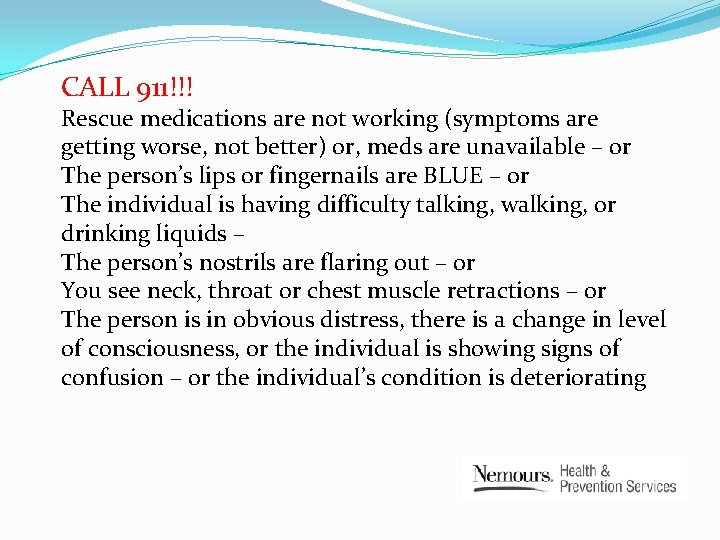 CALL 911!!!
Rescue medications are not working (symptoms are getting worse, not better) or, meds are unavailable – or
The person's lips or fingernails are BLUE – or
The individual is having difficulty talking, walking, or drinking liquids –
The person's nostrils are flaring out – or
You see neck, throat or chest muscle retractions – or
The person is in obvious distress, there is a change in level of consciousness, or the individual is showing signs of confusion – or the individual's condition is deteriorating

Nemours. Health & Prevention Services